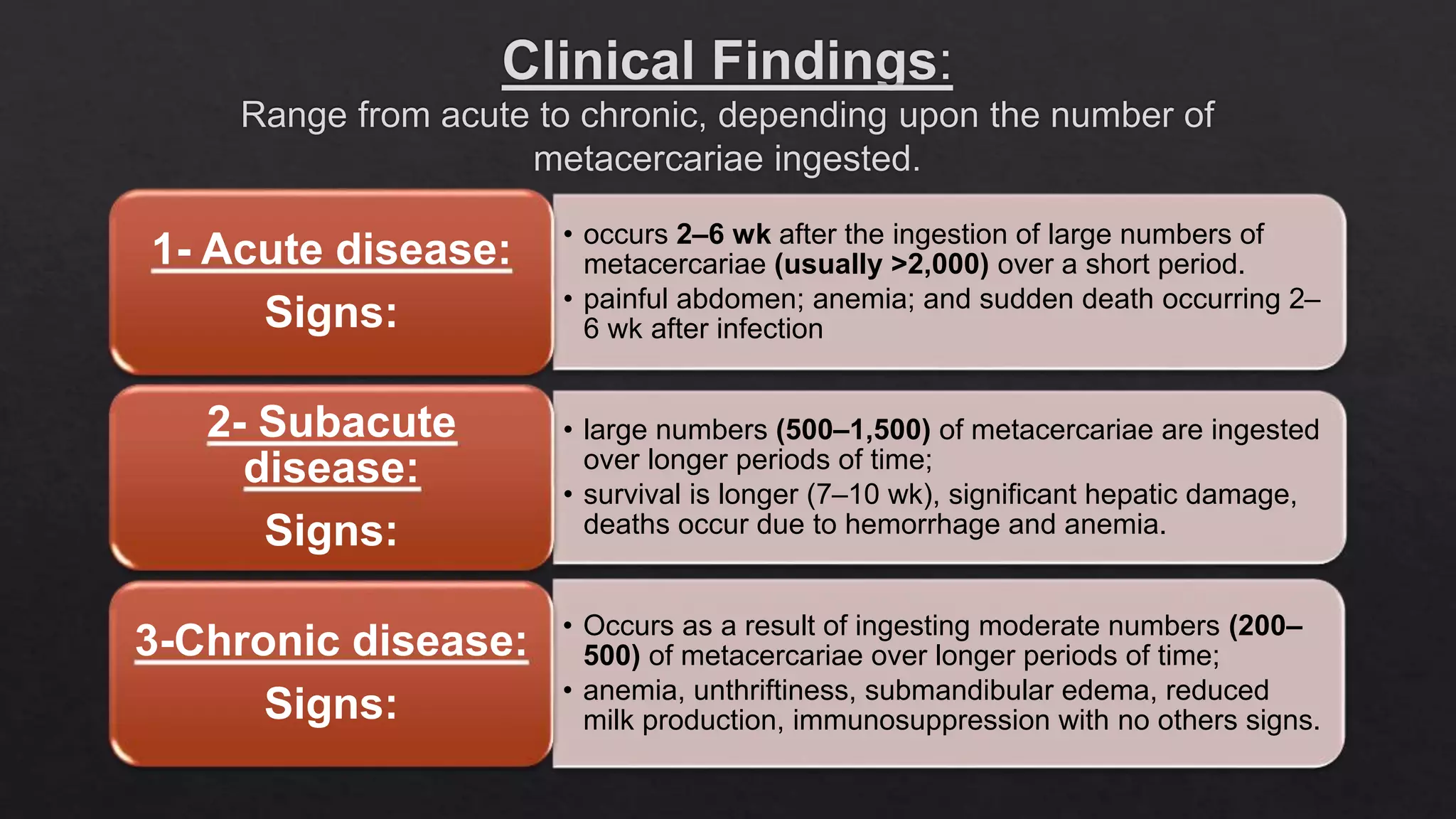 Clinical Findings:

Range from acute to chronic, depending upon the number of metacercariae ingested.

1- Acute disease:

Signs:

• occurs 2–6 wk after the ingestion of large numbers of metacercariae (usually >2,000) over a short period.
• painful abdomen; anemia; and sudden death occurring 2–6 wk after infection

2- Subacute disease:

Signs:

• large numbers (500–1,500) of metacercariae are ingested over longer periods of time;
• survival is longer (7–10 wk), significant hepatic damage, deaths occur due to hemorrhage and anemia.

3-Chronic disease:

Signs:

• Occurs as a result of ingesting moderate numbers (200–500) of metacercariae over longer periods of time;
• anemia, unthriftiness, submandibular edema, reduced milk production, immunosuppression with no others signs.